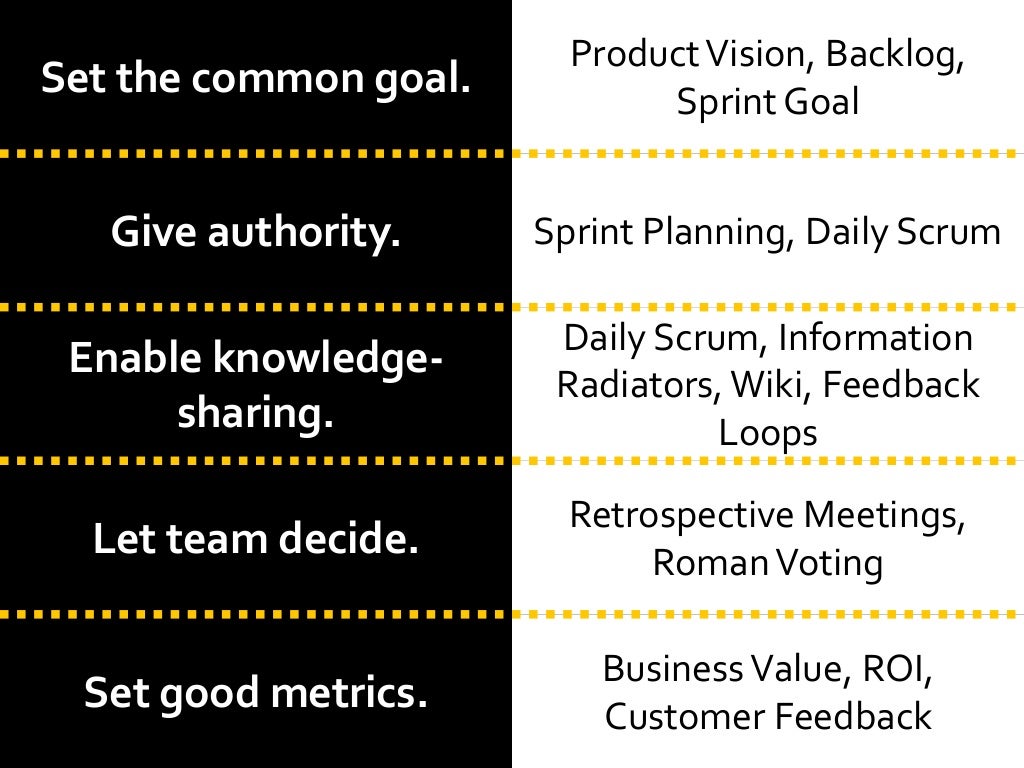 | Set the common goal. | Product Vision, Backlog, Sprint Goal |
|---|---|
| Give authority. | Sprint Planning, Daily Scrum |
| Enable knowledge-sharing. | Daily Scrum, Information Radiators, Wiki, Feedback Loops |
| Let team decide. | Retrospective Meetings, Roman Voting |
| Set good metrics. | Business Value, ROI, Customer Feedback |